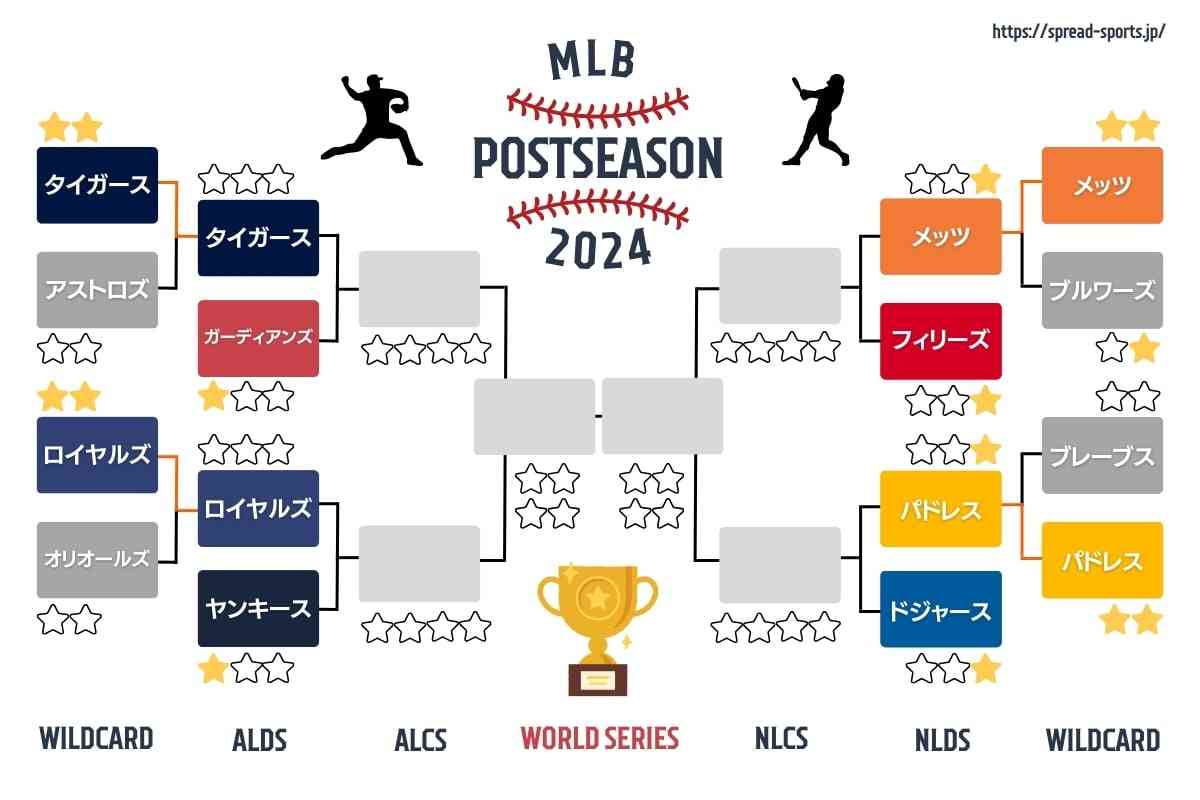 https://spread-sports.jp/

MLB
POSTSEASON
2024

タイガース
アストロズ
ロイヤルズ
オリオールズ

タイガース
ガーディアンズ
ロイヤルズ
ヤンキース

メッツ
フィリーズ
パドレス
ドジャース

メッツ
ブルワーズ
ブレーブス
パドレス

WILDCARD
ALDS
ALCS
WORLD SERIES
NLCS
NLDS
WILDCARD